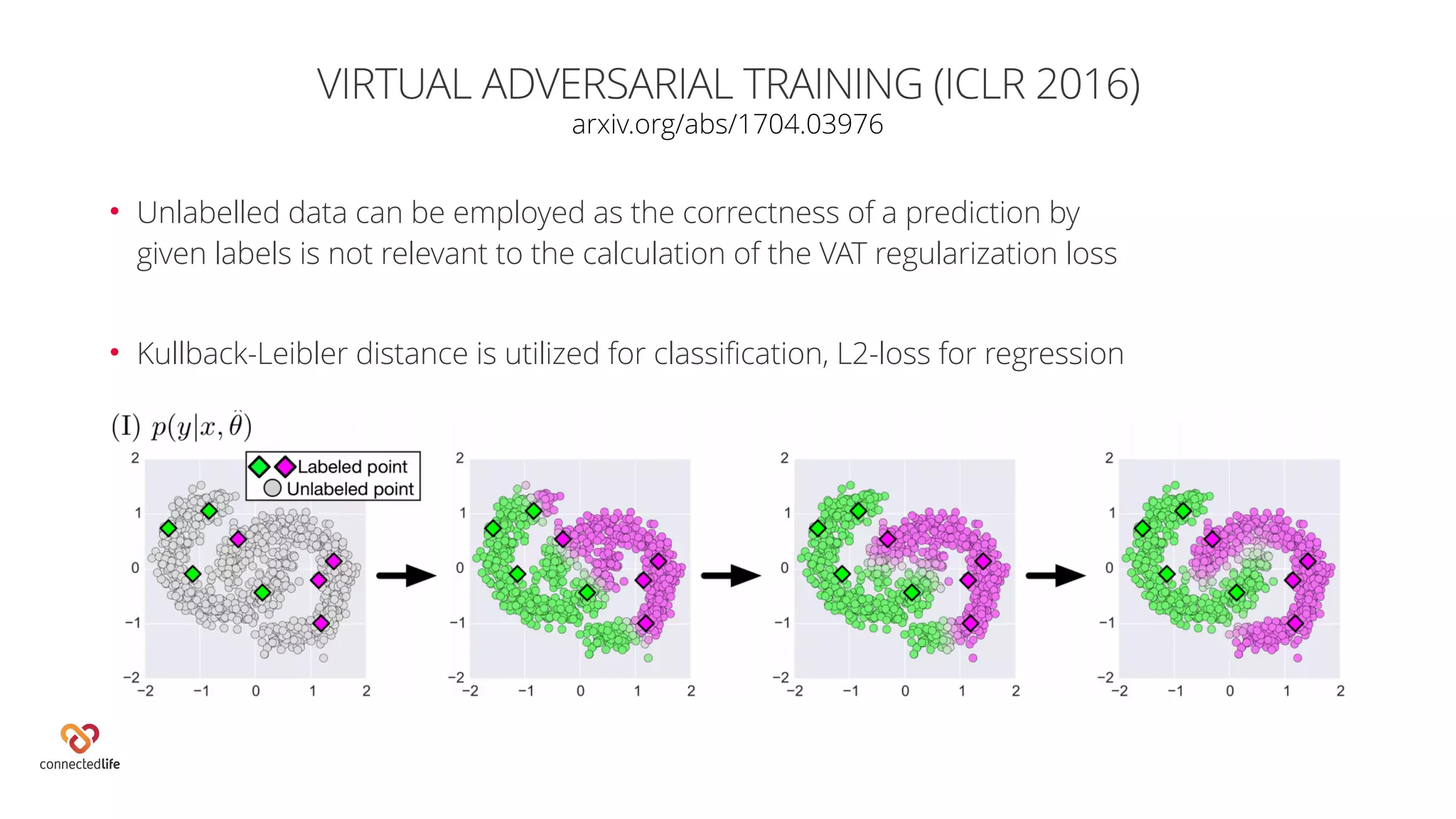 VIRTUAL ADVERSARIAL TRAINING (ICLR 2016)
arxiv.org/abs/1704.03976

• Unlabelled data can be employed as the correctness of a prediction by given labels is not relevant to the calculation of the VAT regularization loss

• Kullback-Leibler distance is utilized for classification, L2-loss for regression

(I) $p(y|x, \ddot{\theta})$

Labeled point
Unlabeled point

2
1
0
−1
−2
−2 −1 0 1 2

2
1
0
−1
−2
−2 −1 0 1 2

2
1
0
−1
−2
−2 −1 0 1 2

2
1
0
−1
−2
−2 −1 0 1 2

connectedlife